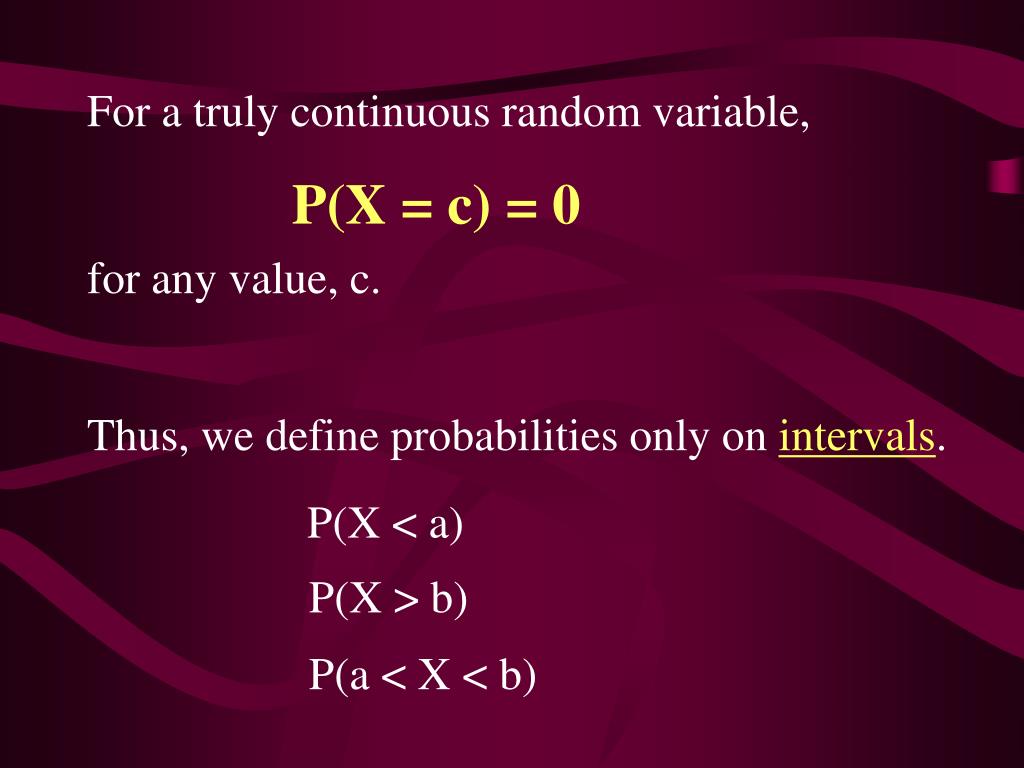 For a truly continuous random variable,

$P(X = c) = 0$

for any value, c.

Thus, we define probabilities only on intervals.

$P(X < a)$

$P(X > b)$

$P(a < X < b)$